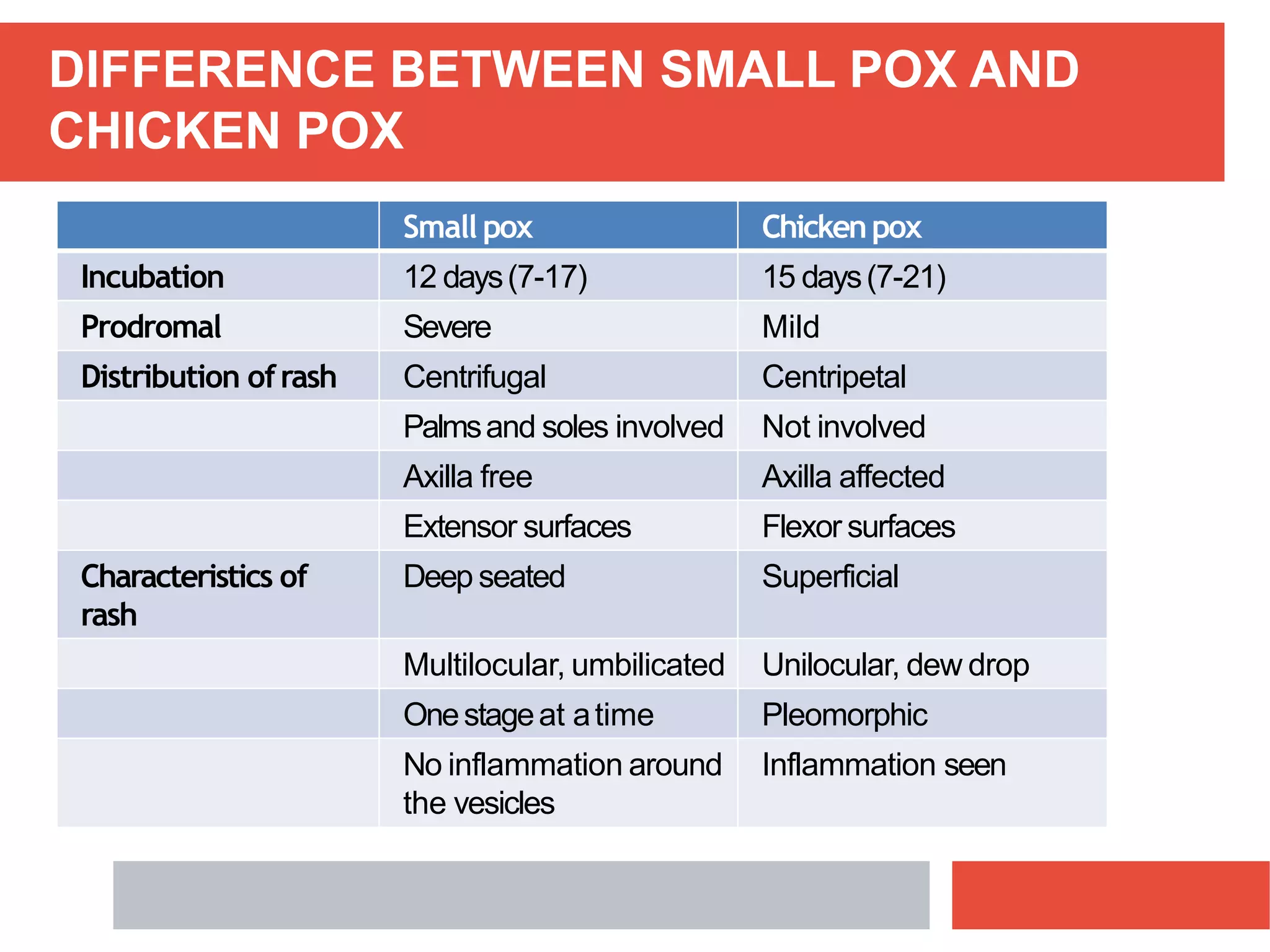 DIFFERENCE BETWEEN SMALL POX AND CHICKEN POX

| | Small pox | Chicken pox |
|---|---|---|
| Incubation | 12 days (7-17) | 15 days (7-21) |
| Prodromal | Severe | Mild |
| Distribution of rash | Centrifugal | Centripetal |
| | Palms and soles involved | Not involved |
| | Axilla free | Axilla affected |
| | Extensor surfaces | Flexor surfaces |
| Characteristics of rash | Deep seated | Superficial |
| | Multilocular, umbilicated | Unilocular, dew drop |
| | One stage at a time | Pleomorphic |
| | No inflammation around the vesicles | Inflammation seen |